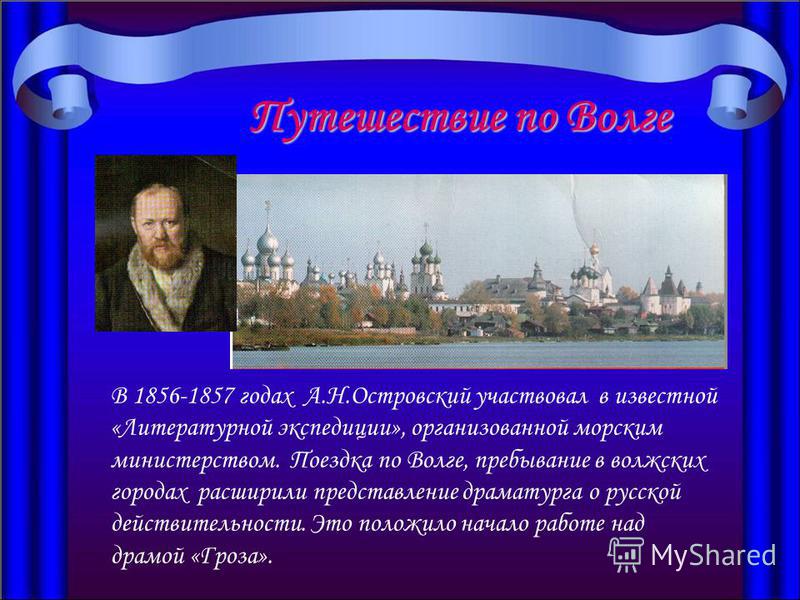 Путешествие по Волге

В 1856-1857 годах А.Н.Островский участвовал в известной «Литературной экспедиции», организованной морским министерством. Поездка по Волге, пребывание в волжских городах расширили представление драматурга о русской действительности. Это положило начало работе над драмой «Гроза».

MyShared